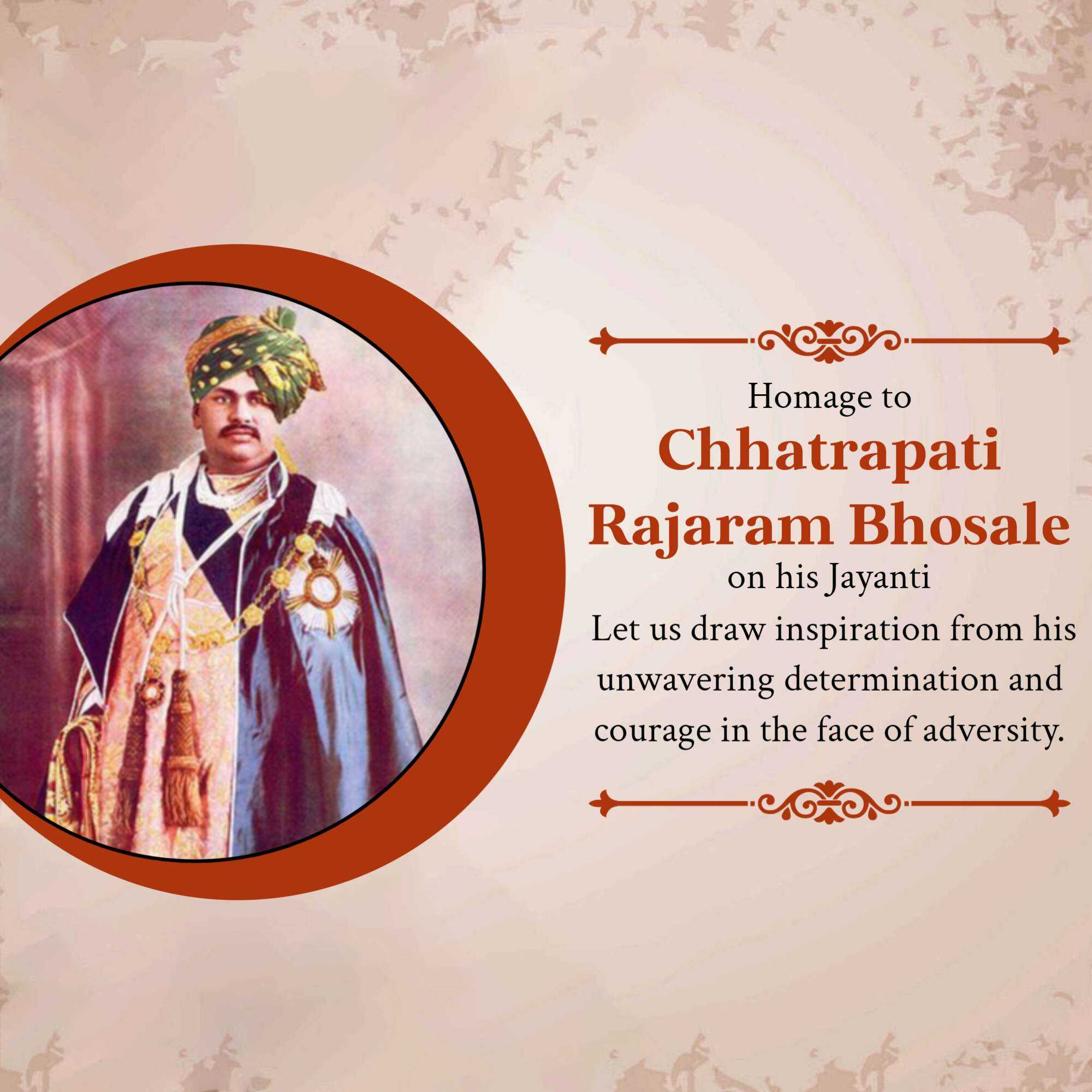 Homage to
Chhatrapati Rajaram Bhosale
on his Jayanti

Let us draw inspiration from his unwavering determination and courage in the face of adversity.